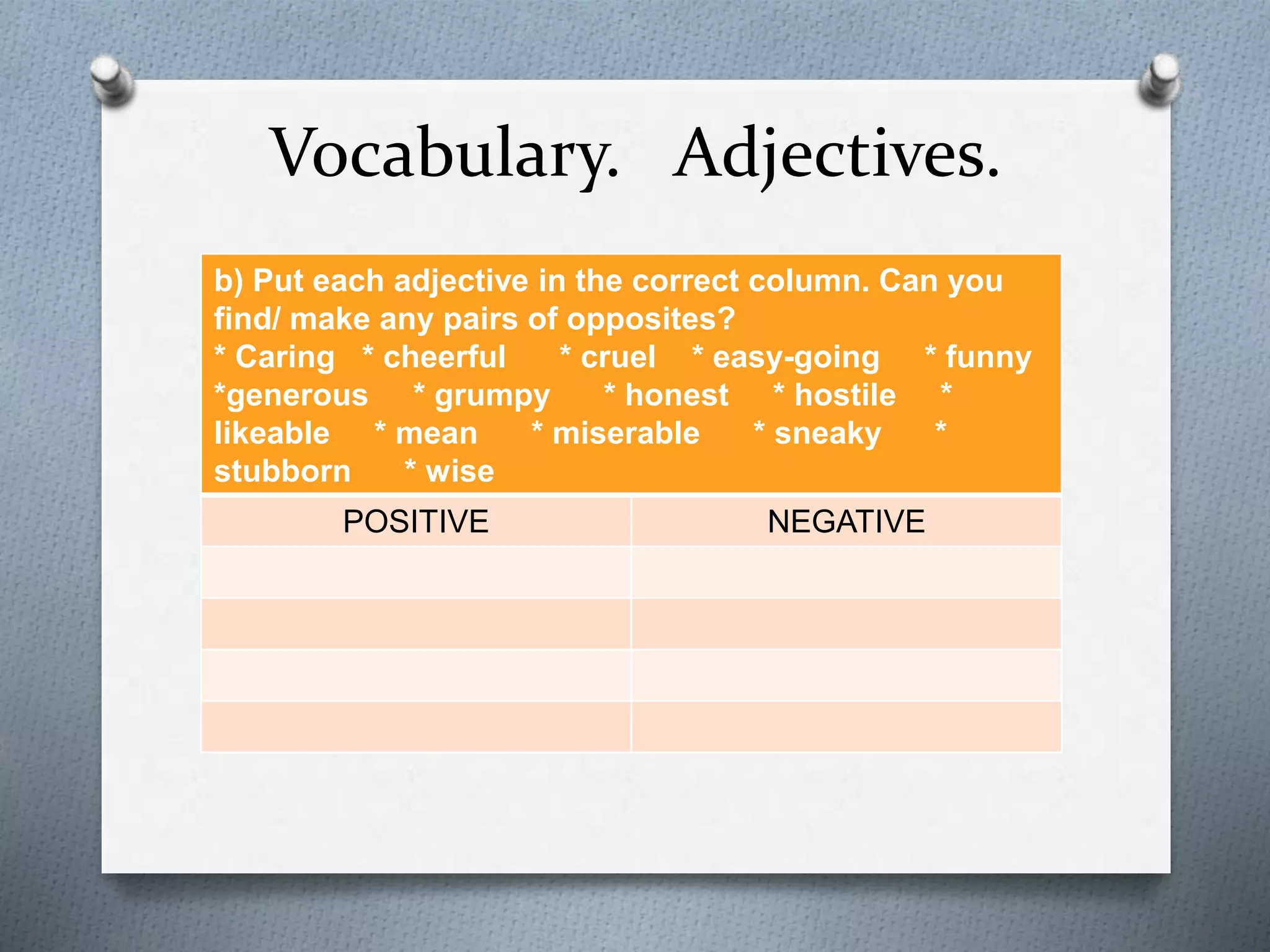 Vocabulary. Adjectives.

b) Put each adjective in the correct column. Can you find/ make any pairs of opposites?
* Caring * cheerful * cruel * easy-going * funny *generous * grumpy * honest * hostile * likeable * mean * miserable * sneaky * stubborn * wise

| POSITIVE | NEGATIVE |
|---|---|
| | |
| | |
| | |
| | |